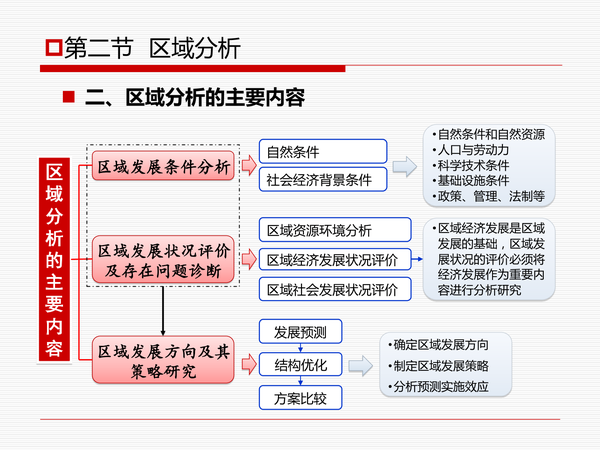 第二节 区域分析

二、区域分析的主要内容

区域分析的主要内容

区域发展条件分析

自然条件

社会经济背景条件

•自然条件和自然资源
•人口与劳动力
•科学技术条件
•基础设施条件
•政策、管理、法制等

区域发展状况评价及存在问题诊断

区域资源环境分析

区域经济发展状况评价

区域社会发展状况评价

•区域经济发展是区域发展的基础，区域发展状况的评价必须将经济发展作为重要内容进行分析研究

区域发展方向及其策略研究

发展预测

结构优化

方案比较

•确定区域发展方向
•制定区域发展策略
•分析预测实施效应